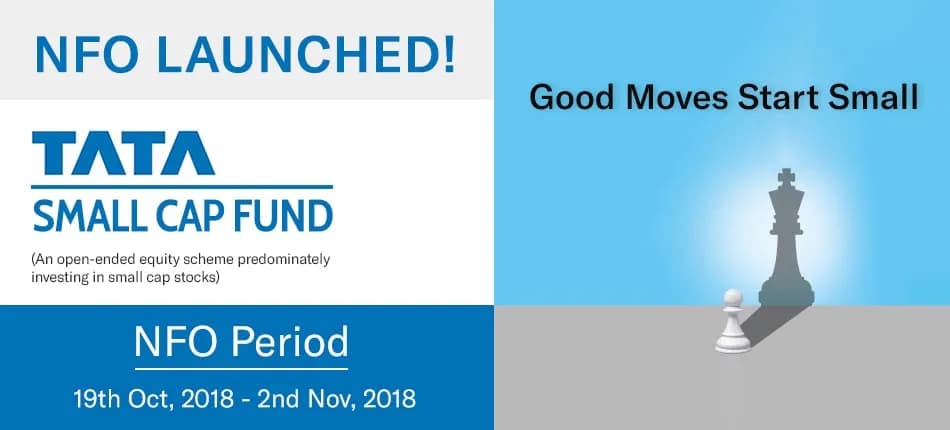 NFO LAUNCHED!

TATA
SMALL CAP FUND

(An open-ended equity scheme predominately investing in small cap stocks)

NFO Period

19th Oct, 2018 - 2nd Nov, 2018

Good Moves Start Small